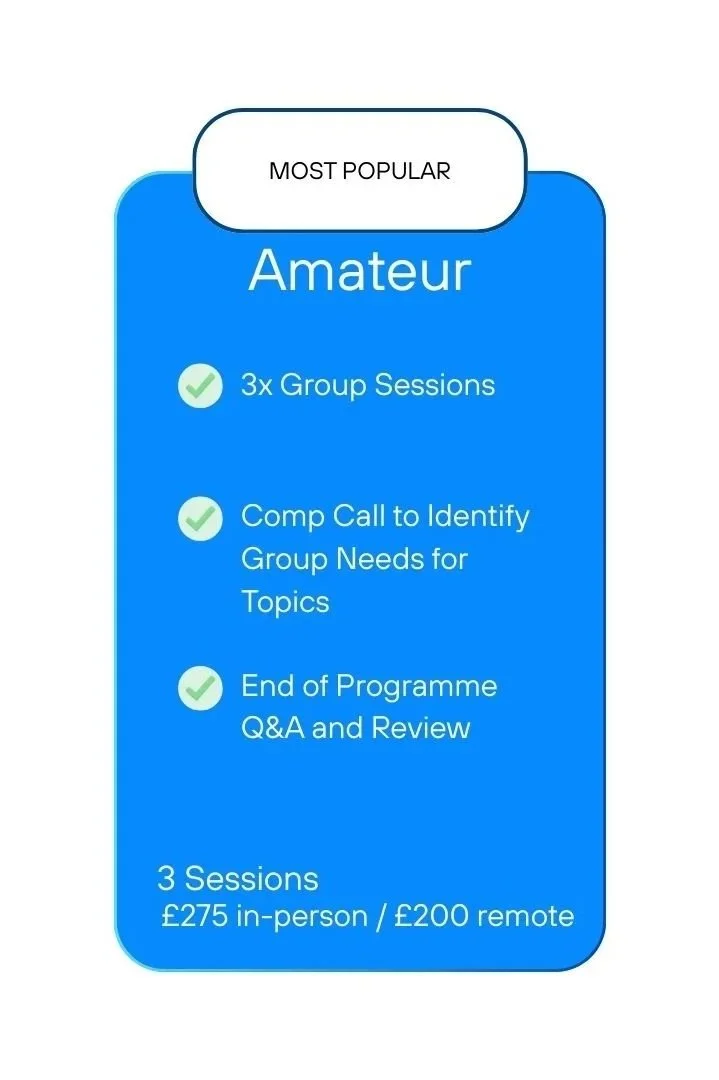 MOST POPULAR

Amateur

3x Group Sessions

Comp Call to Identify Group Needs for Topics

End of Programme Q&A and Review

3 Sessions
£275 in-person / £200 remote